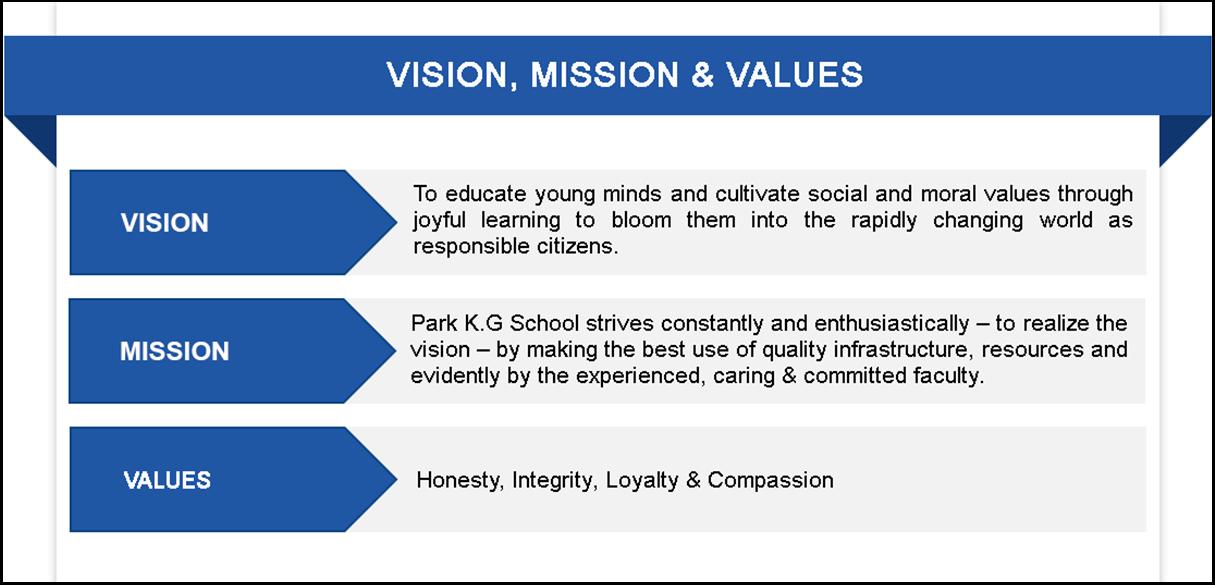 VISION, MISSION & VALUES

VISION

To educate young minds and cultivate social and moral values through joyful learning to bloom them into the rapidly changing world as responsible citizens.

MISSION

Park K.G School strives constantly and enthusiastically – to realize the vision – by making the best use of quality infrastructure, resources and evidently by the experienced, caring & committed faculty.

VALUES

Honesty, Integrity, Loyalty & Compassion